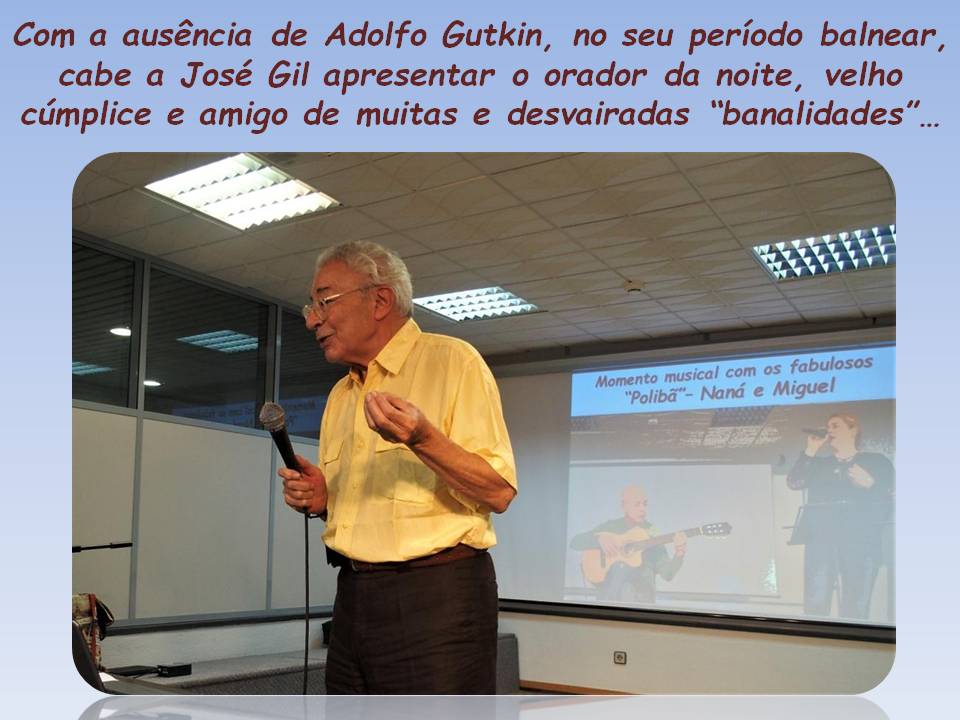 Com a ausência de Adolfo Gutkin, no seu período balnear, cabe a José Gil apresentar o orador da noite, velho cúmplice e amigo de muitas e desvairadas "banalidades"…

Momento musical com os fabulosos "Polibã"- Naná e Miguel